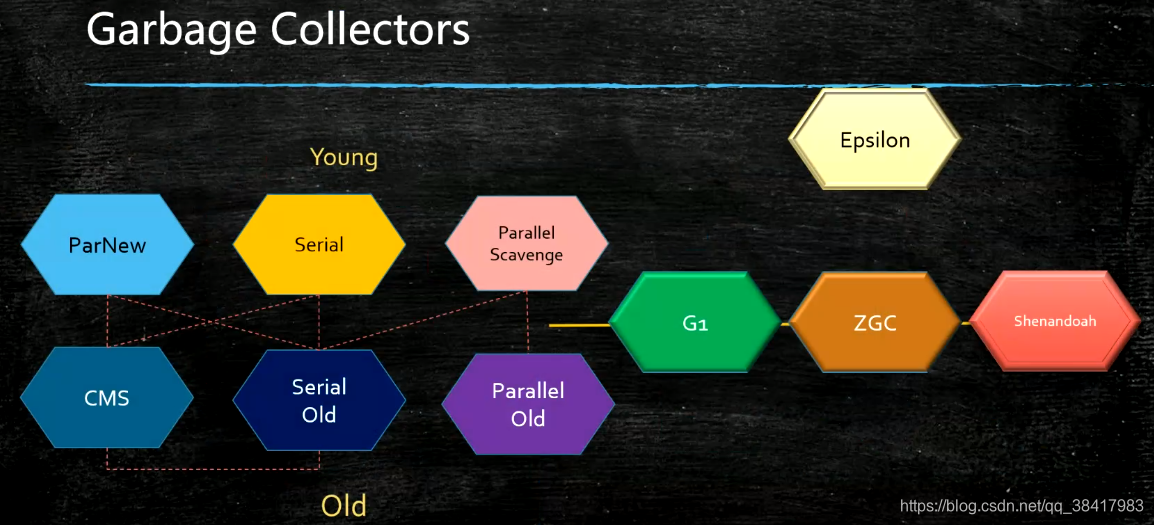 Garbage Collectors

Epsilon

Young

ParNew

Serial

Parallel Scavenge

G1

ZGC

Shenandoah

CMS

Serial Old

Parallel Old

Old

https://blog.csdn.net/qq_38417983